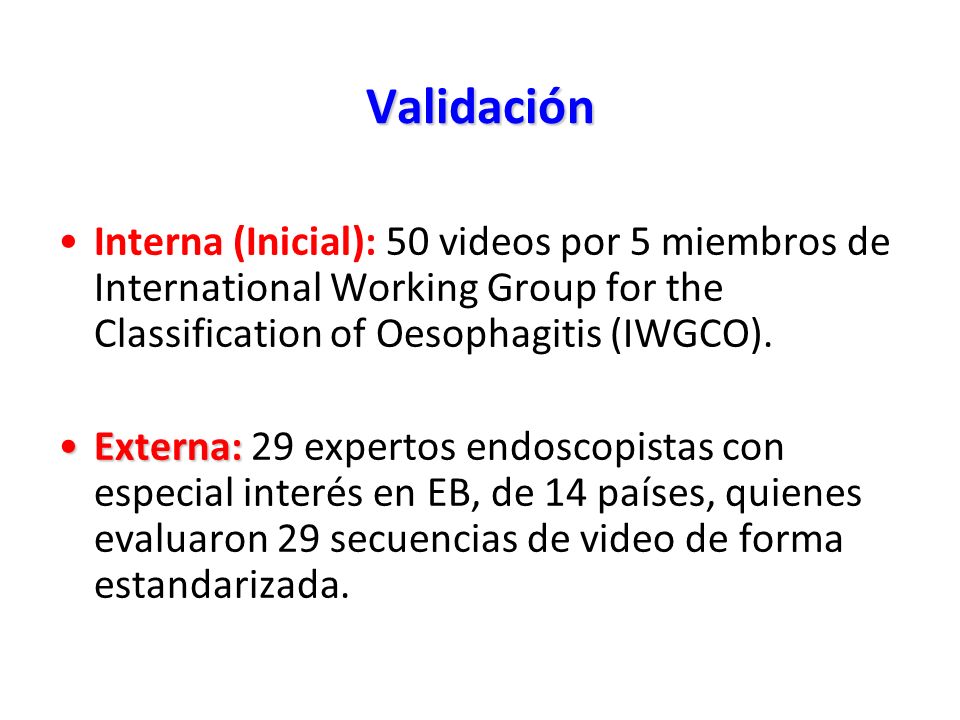 Validación

• Interna (Inicial): 50 videos por 5 miembros de International Working Group for the Classification of Oesophagitis (IWGCO).

• Externa: 29 expertos endoscopistas con especial interés en EB, de 14 países, quienes evaluaron 29 secuencias de video de forma estandarizada.